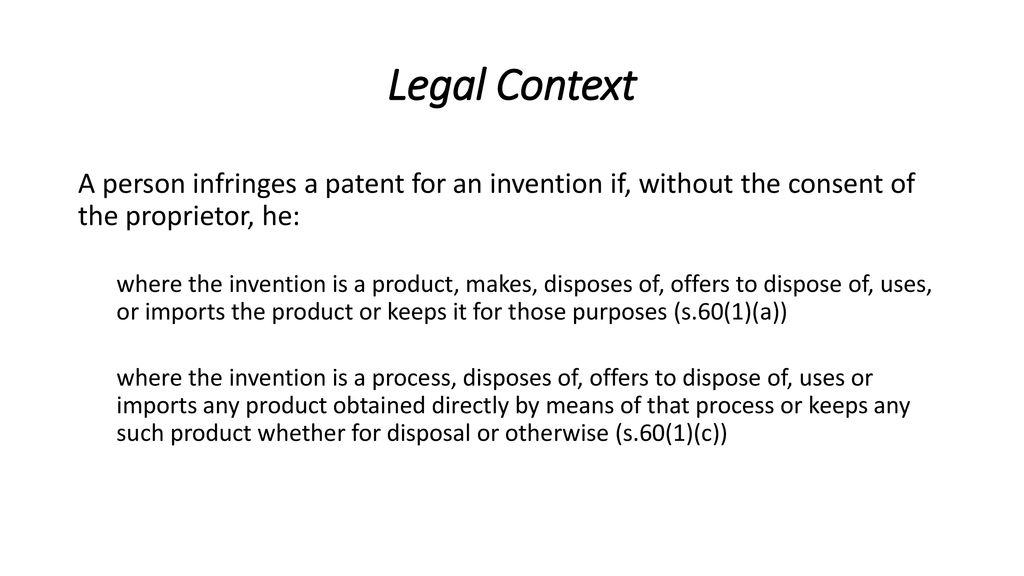 Legal Context

A person infringes a patent for an invention if, without the consent of the proprietor, he:

where the invention is a product, makes, disposes of, offers to dispose of, uses, or imports the product or keeps it for those purposes (s.60(1)(a))

where the invention is a process, disposes of, offers to dispose of, uses or imports any product obtained directly by means of that process or keeps any such product whether for disposal or otherwise (s.60(1)(c))